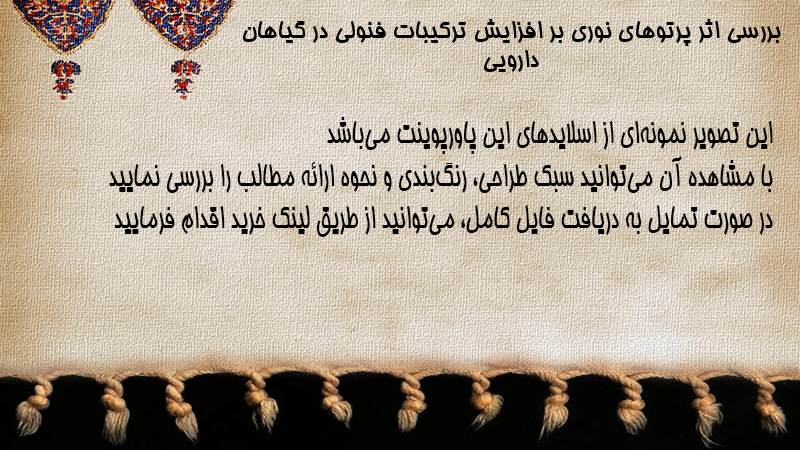 بررسی اثر پرتوهای نوری بر افزایش ترکیبات فنولی در گیاهان دارویی

این تصویر نمونه‌ای از اسلایدهای این پاورپوینت می‌باشد
با مشاهده آن می‌توانید سبک طراحی، رنگ‌بندی و نحوه ارائه مطالب را بررسی نمایید
در صورت تمایل به دریافت فایل کامل، می‌توانید از طریق لینک خرید اقدام فرمایید